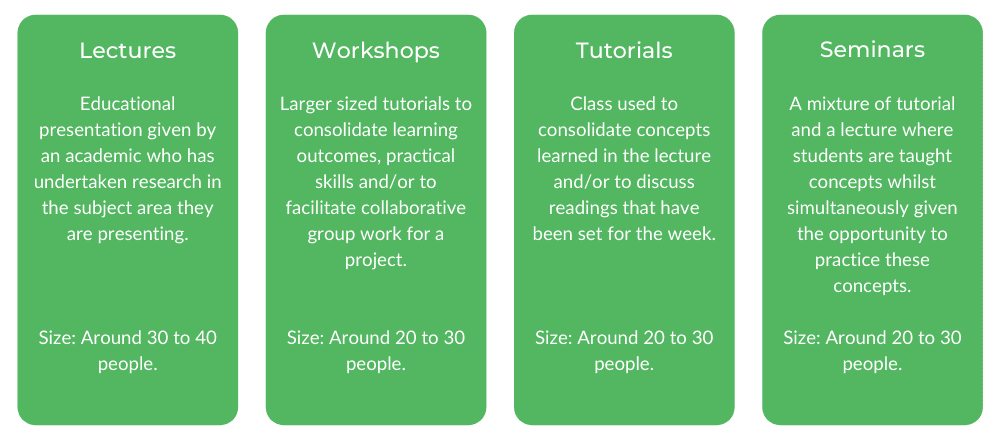 Lectures

Educational presentation given by an academic who has undertaken research in the subject area they are presenting.

Size: Around 30 to 40 people.

Workshops

Larger sized tutorials to consolidate learning outcomes, practical skills and/or to facilitate collaborative group work for a project.

Size: Around 20 to 30 people.

Tutorials

Class used to consolidate concepts learned in the lecture and/or to discuss readings that have been set for the week.

Size: Around 20 to 30 people.

Seminars

A mixture of tutorial and a lecture where students are taught concepts whilst simultaneously given the opportunity to practice these concepts.

Size: Around 20 to 30 people.